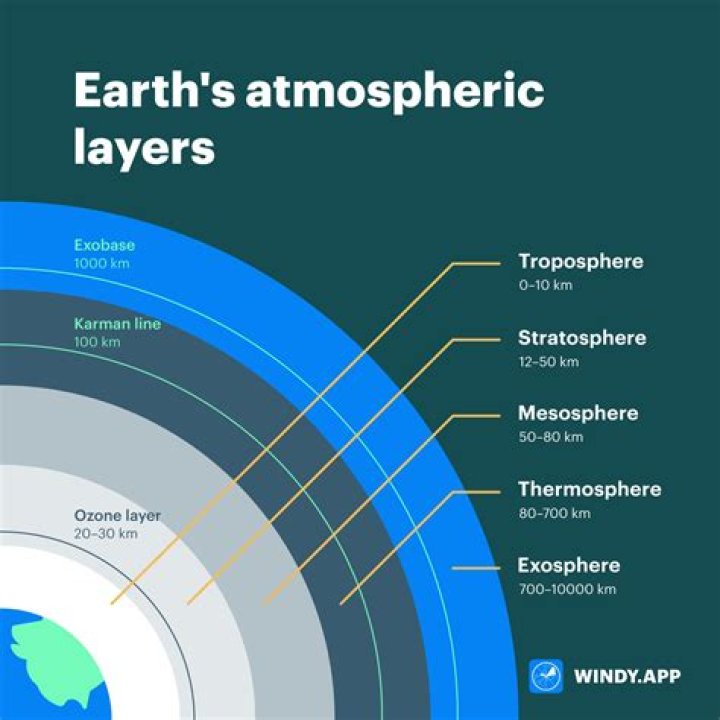 Earth's atmospheric layers

Exobase
1000 km

Karman line
100 km

Ozone layer
20–30 km

Troposphere
0–10 km

Stratosphere
12–50 km

Mesosphere
50–80 km

Thermosphere
80–700 km

Exosphere
700–10000 km

WINDY.APP